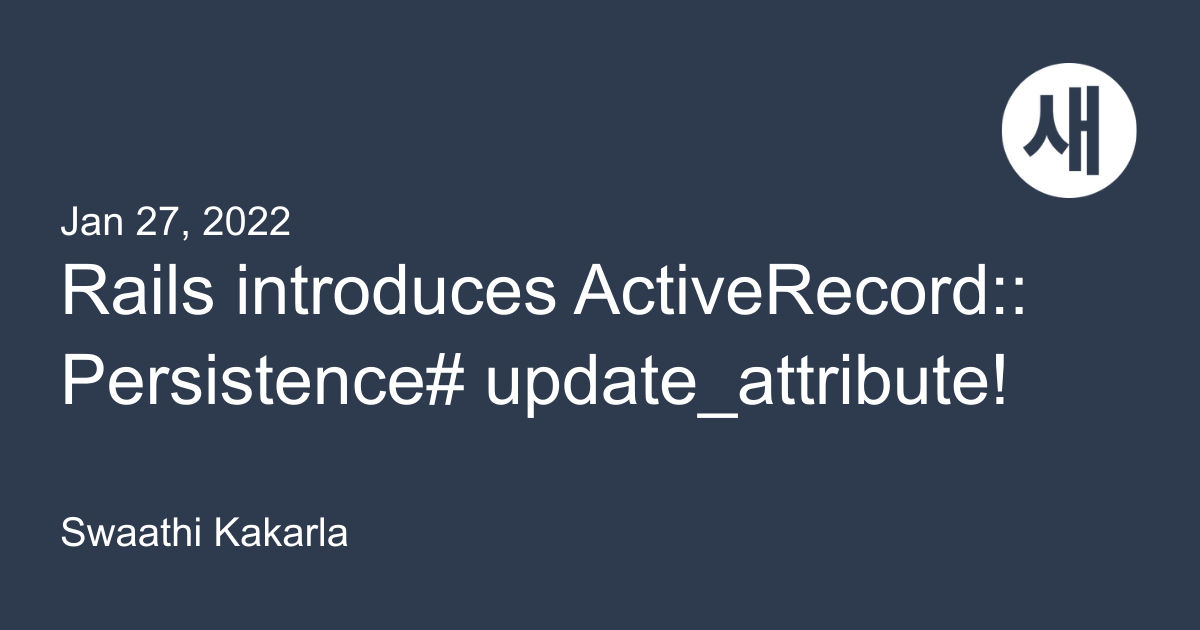 새

Jan 27, 2022

Rails introduces ActiveRecord:: Persistence# update_attribute!

Swaathi Kakarla